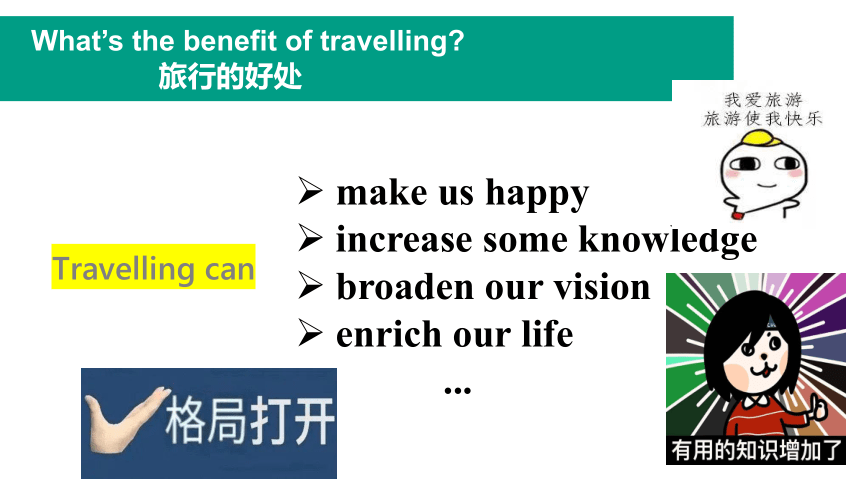 What's the benefit of travelling?
旅行的好处

我爱旅游
旅游使我快乐

Travelling can

➢ make us happy
➢ increase some knowledge
➢ broaden our vision
➢ enrich our life
...

格局打开

有用的知识增加了